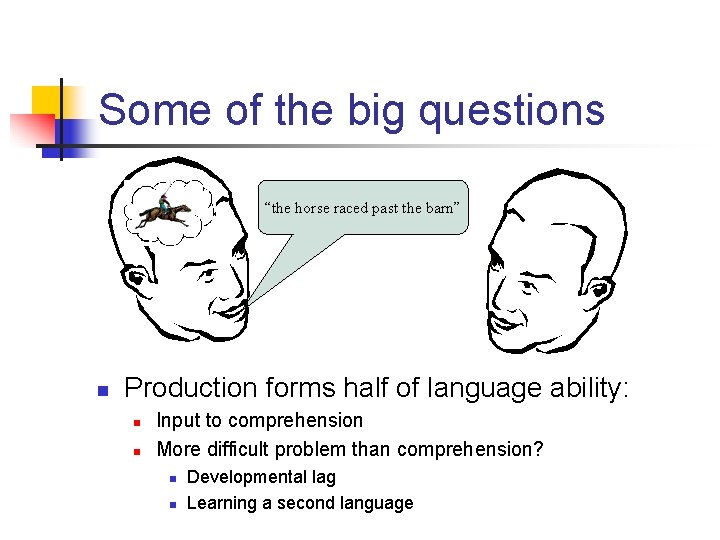 Some of the big questions

"the horse raced past the barn"

• Production forms half of language ability:
• Input to comprehension
• More difficult problem than comprehension?
• Developmental lag
• Learning a second language